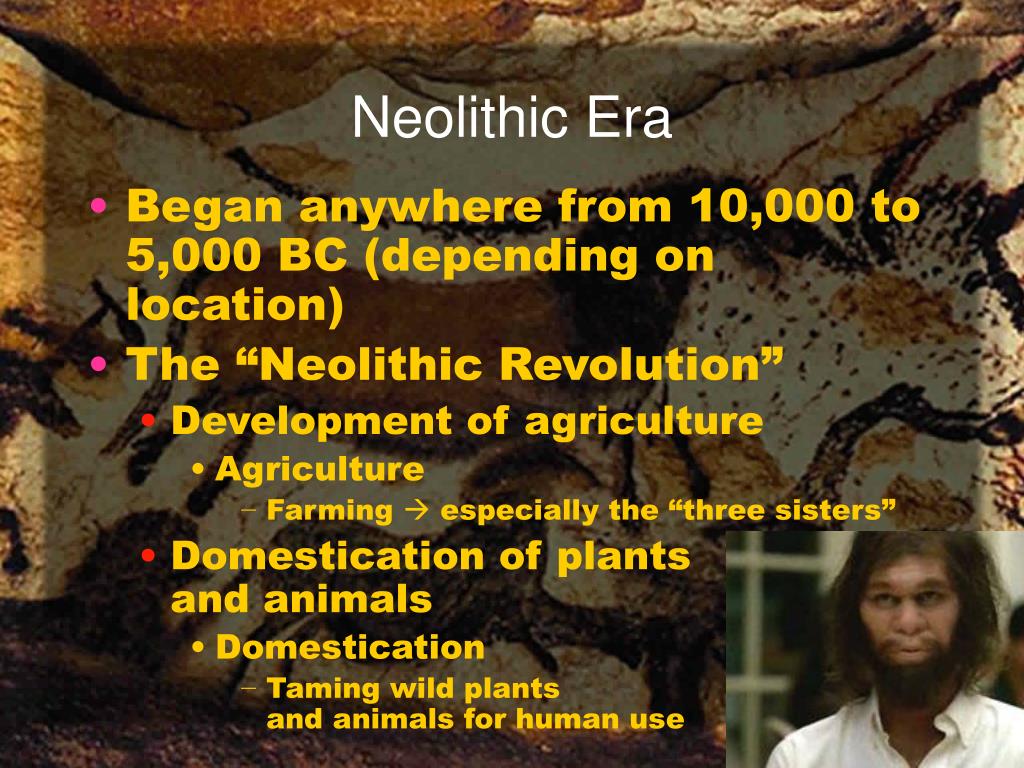 Neolithic Era

• Began anywhere from 10,000 to 5,000 BC (depending on location)
• The “Neolithic Revolution”
  • Development of agriculture
    • Agriculture
      – Farming → especially the “three sisters”
  • Domestication of plants and animals
    • Domestication
      – Taming wild plants and animals for human use